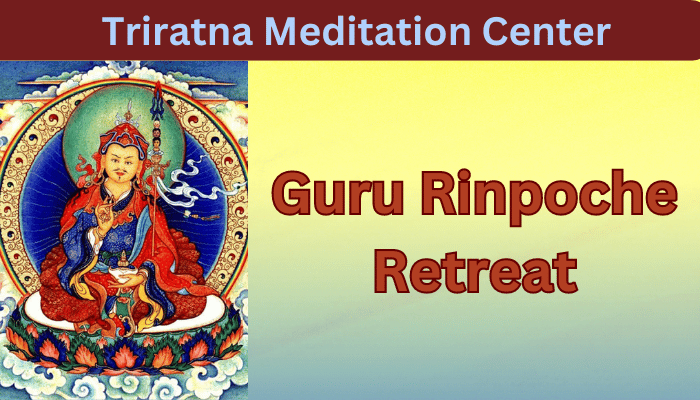 Triratna Meditation Center

Guru Rinpoche Retreat